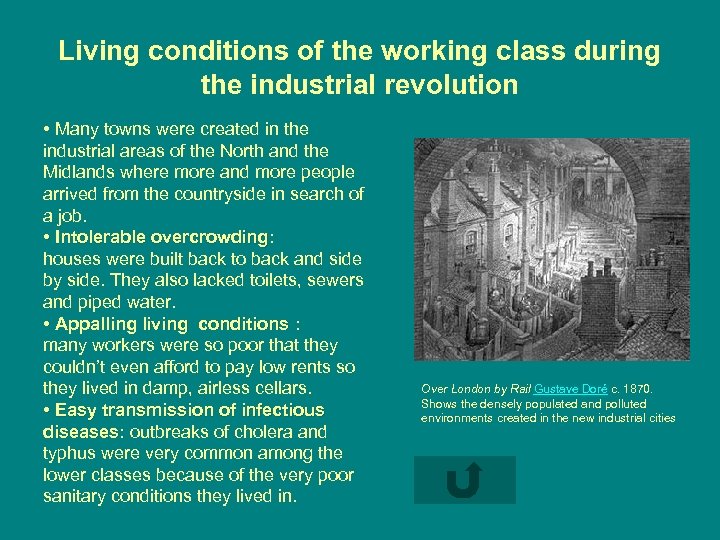 Living conditions of the working class during the industrial revolution

• Many towns were created in the industrial areas of the North and the Midlands where more and more people arrived from the countryside in search of a job.
• Intolerable overcrowding:
houses were built back to back and side by side. They also lacked toilets, sewers and piped water.
• Appalling living conditions :
many workers were so poor that they couldn't even afford to pay low rents so they lived in damp, airless cellars.
• Easy transmission of infectious diseases: outbreaks of cholera and typhus were very common among the lower classes because of the very poor sanitary conditions they lived in.

Over London by Rail Gustave Doré c. 1870.
Shows the densely populated and polluted environments created in the new industrial cities